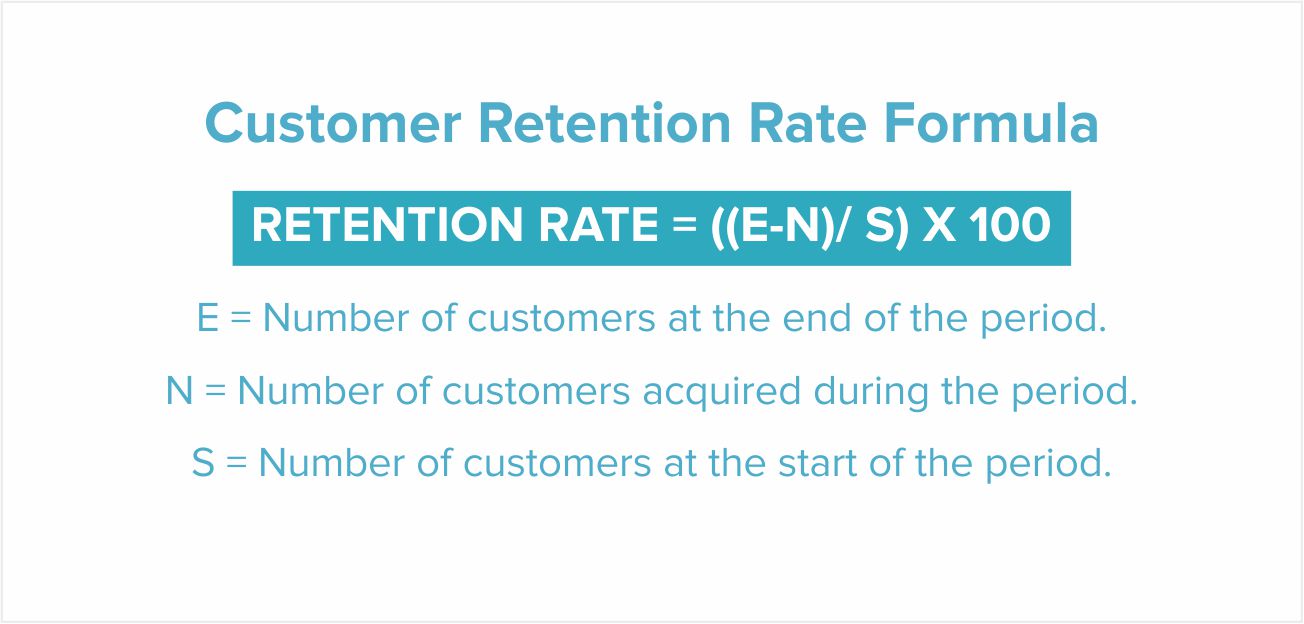 Customer Retention Rate Formula

RETENTION RATE = ((E-N)/ S) X 100

E = Number of customers at the end of the period.

N = Number of customers acquired during the period.

S = Number of customers at the start of the period.